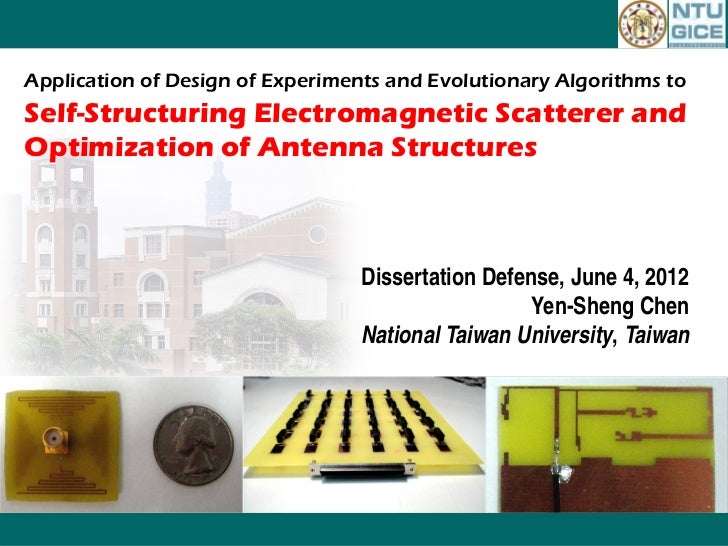 NTU GICE

Application of Design of Experiments and Evolutionary Algorithms to

Self-Structuring Electromagnetic Scatterer and Optimization of Antenna Structures

Dissertation Defense, June 4, 2012
Yen-Sheng Chen
National Taiwan University, Taiwan